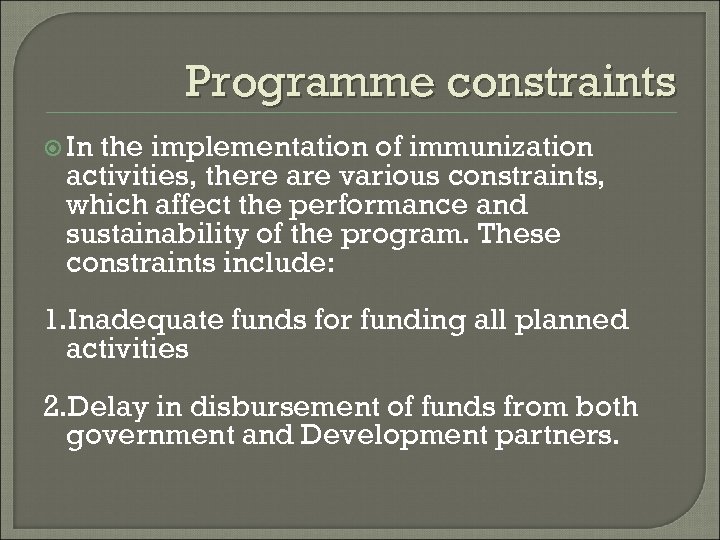 Programme constraints

In the implementation of immunization activities, there are various constraints, which affect the performance and sustainability of the program. These constraints include:

1.Inadequate funds for funding all planned activities

2.Delay in disbursement of funds from both government and Development partners.